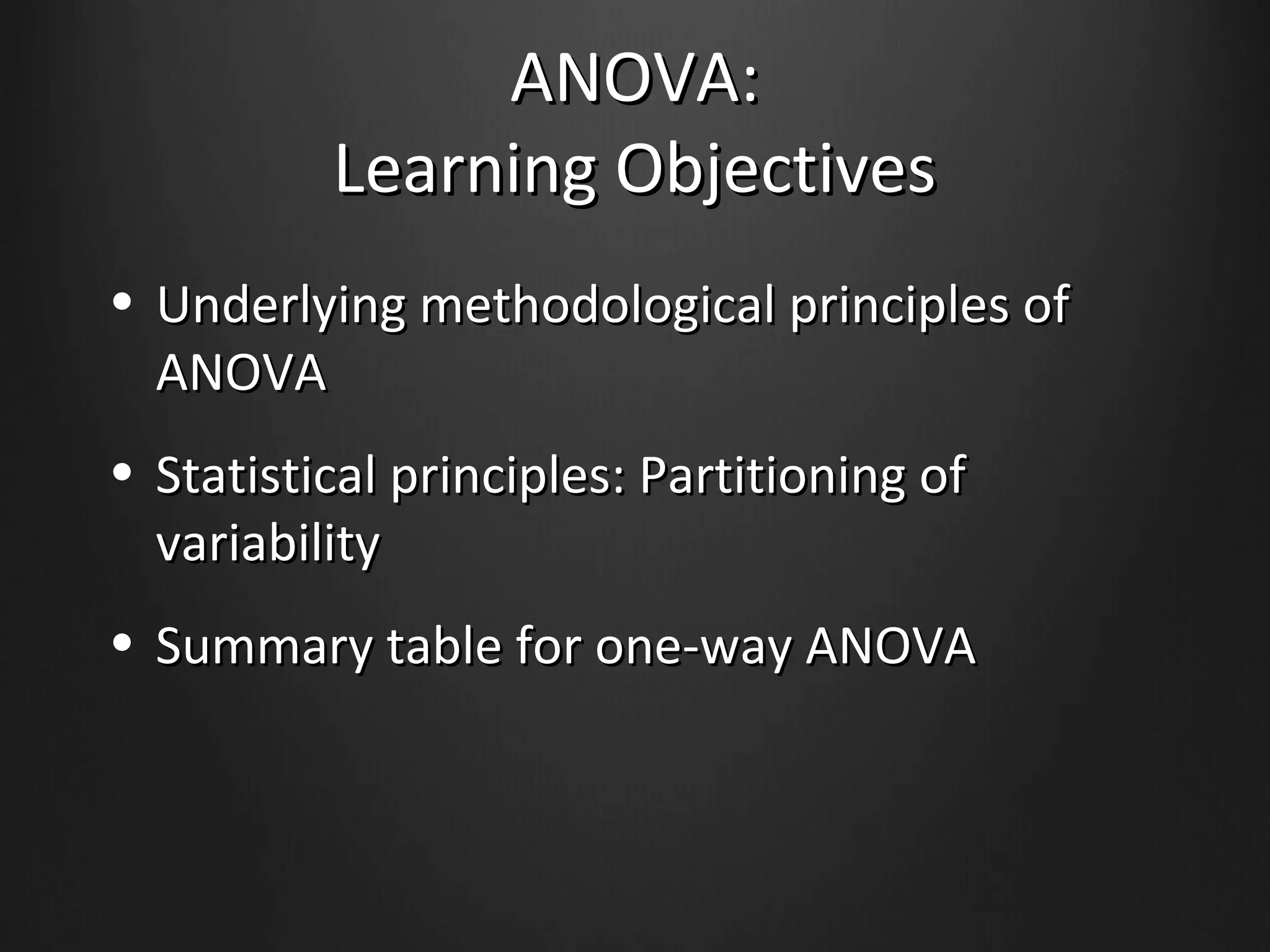 ANOVA:
Learning Objectives

• Underlying methodological principles of ANOVA

• Statistical principles: Partitioning of variability

• Summary table for one-way ANOVA